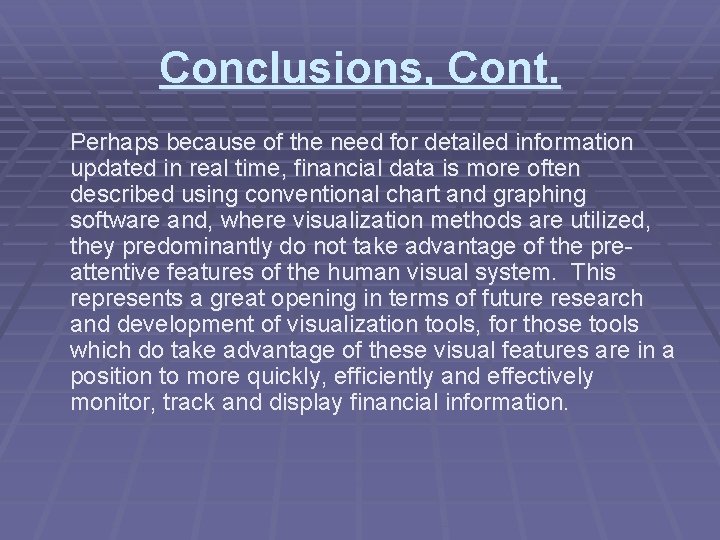 Conclusions, Cont.

Perhaps because of the need for detailed information updated in real time, financial data is more often described using conventional chart and graphing software and, where visualization methods are utilized, they predominantly do not take advantage of the pre-attentive features of the human visual system. This represents a great opening in terms of future research and development of visualization tools, for those tools which do take advantage of these visual features are in a position to more quickly, efficiently and effectively monitor, track and display financial information.